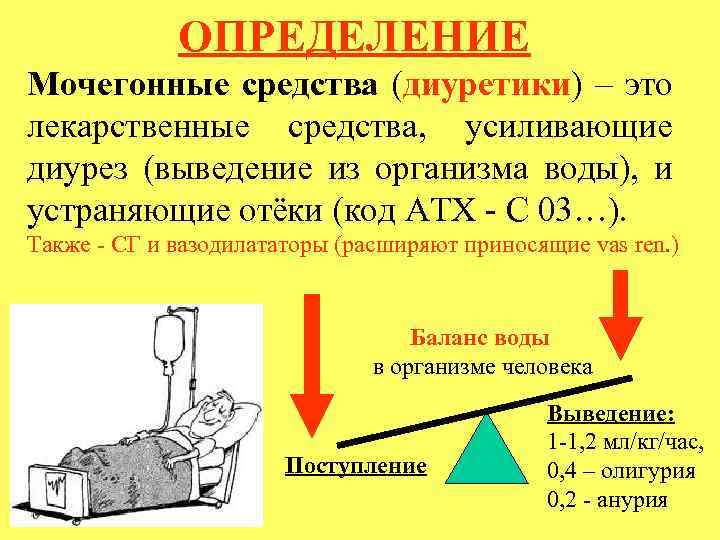 ОПРЕДЕЛЕНИЕ

Мочегонные средства (диуретики) – это лекарственные средства, усиливающие диурез (выведение из организма воды), и устраняющие отёки (код АТХ - С 03…).

Также - СГ и вазодилататоры (расширяют приносящие vas ren.)

Баланс воды
в организме человека

Поступление

Выведение:
1-1,2 мл/кг/час,
0,4 – олигурия
0,2 - анурия